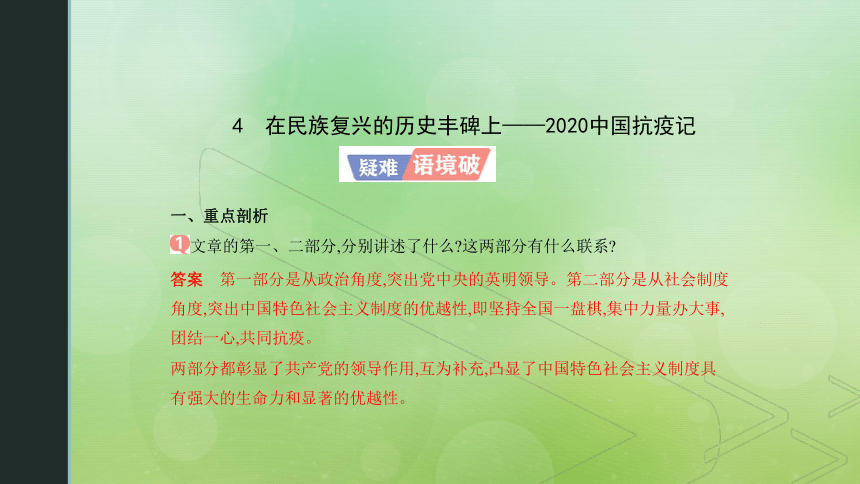 4　在民族复兴的历史丰碑上——2020中国抗疫记

疑难 语境破

一、重点剖析

1 文章的第一、二部分,分别讲述了什么?这两部分有什么联系?

答案　第一部分是从政治角度,突出党中央的英明领导。第二部分是从社会制度角度,突出中国特色社会主义制度的优越性,即坚持全国一盘棋,集中力量办大事,团结一心,共同抗疫。

两部分都彰显了共产党的领导作用,互为补充,凸显了中国特色社会主义制度具有强大的生命力和显著的优越性。